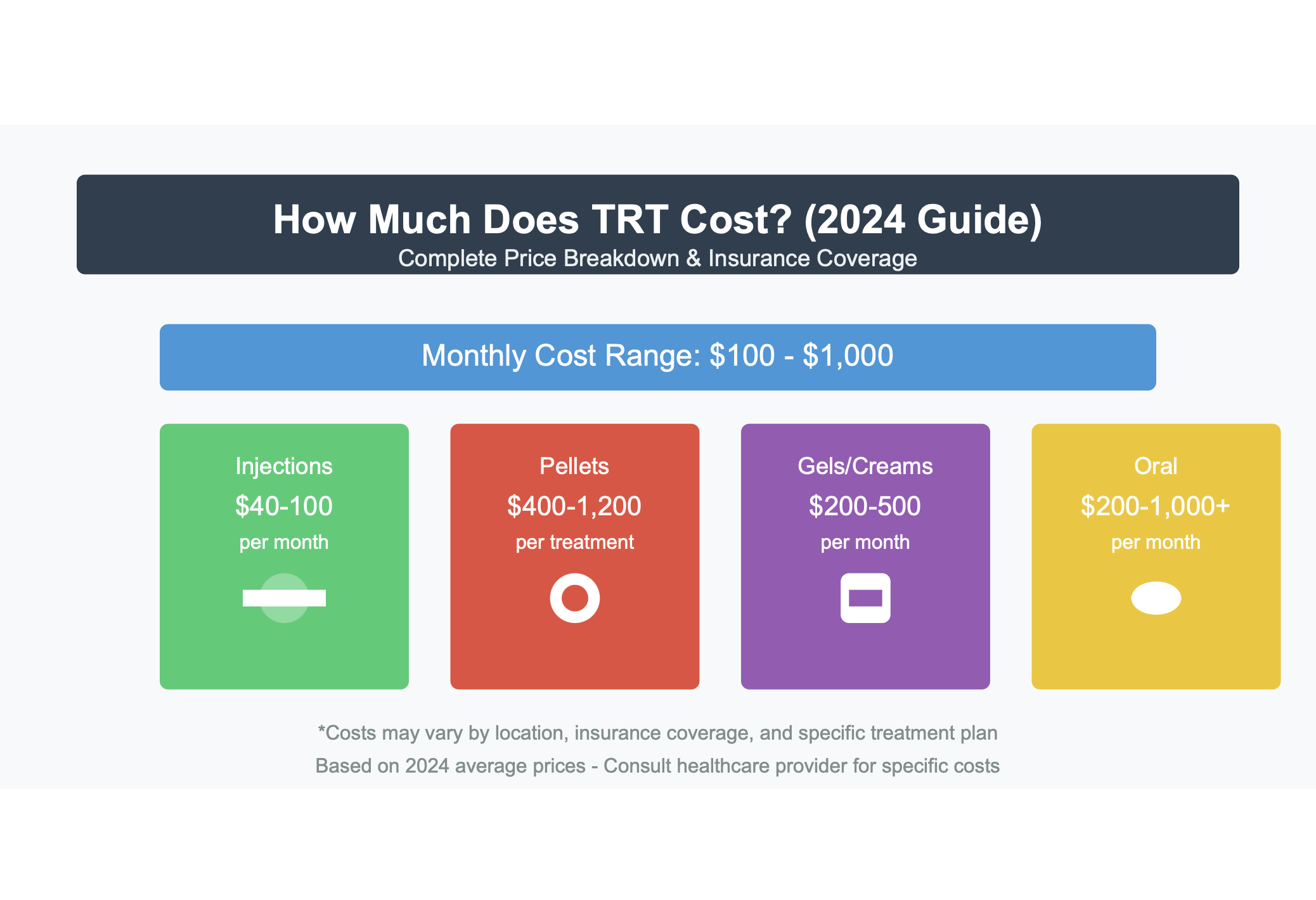 How Much Does TRT Cost? (2024 Guide)
Complete Price Breakdown & Insurance Coverage

Monthly Cost Range: \$100 - \$1,000

Injections
\$40-100
per month

Pellets
\$400-1,200
per treatment

Gels/Creams
\$200-500
per month

Oral
\$200-1,000+
per month

*Costs may vary by location, insurance coverage, and specific treatment plan
Based on 2024 average prices - Consult healthcare provider for specific costs